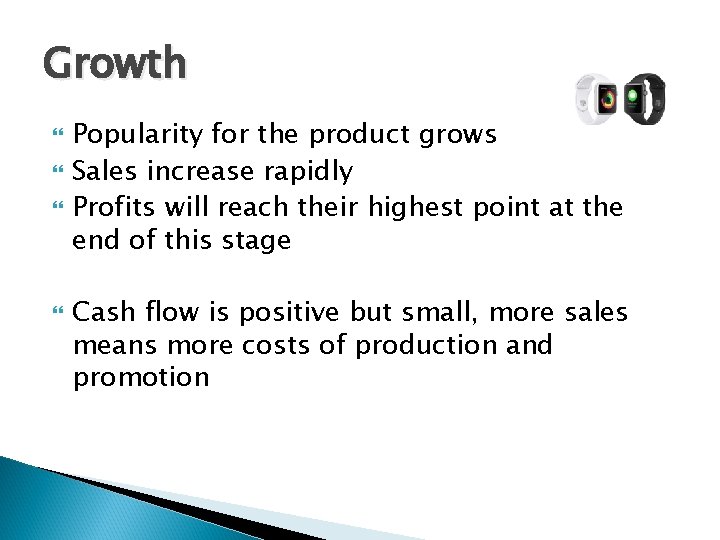 Growth

Popularity for the product grows

Sales increase rapidly

Profits will reach their highest point at the end of this stage

Cash flow is positive but small, more sales means more costs of production and promotion